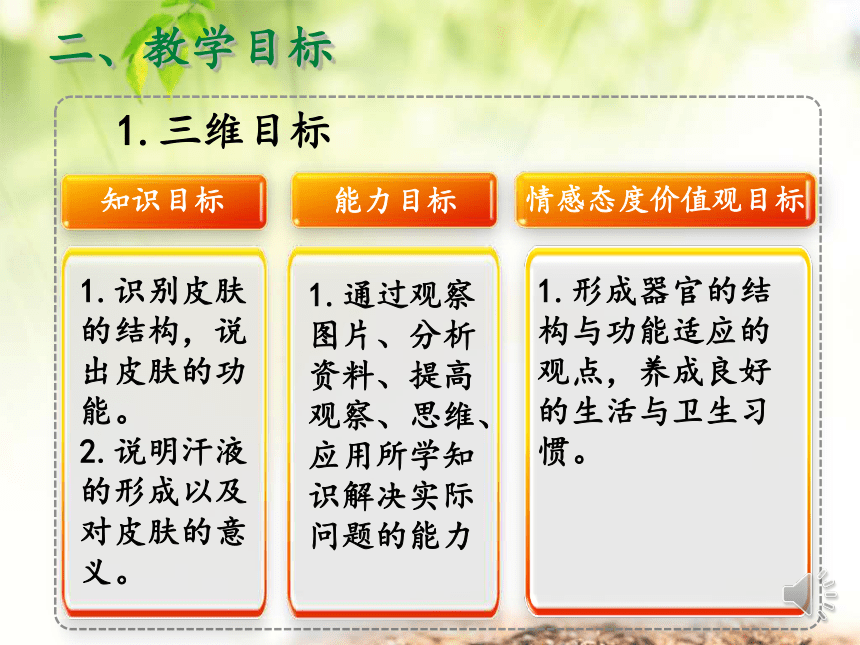 二、教学目标

1. 三维目标

知识目标

1. 识别皮肤的结构，说出皮肤的功能。
2. 说明汗液的形成以及对皮肤的意义。

能力目标

1. 通过观察图片、分析资料、提高观察、思维、应用所学知识解决实际问题的能力

情感态度价值观目标

1. 形成器官的结构与功能适应的观点，养成良好的生活与卫生习惯。